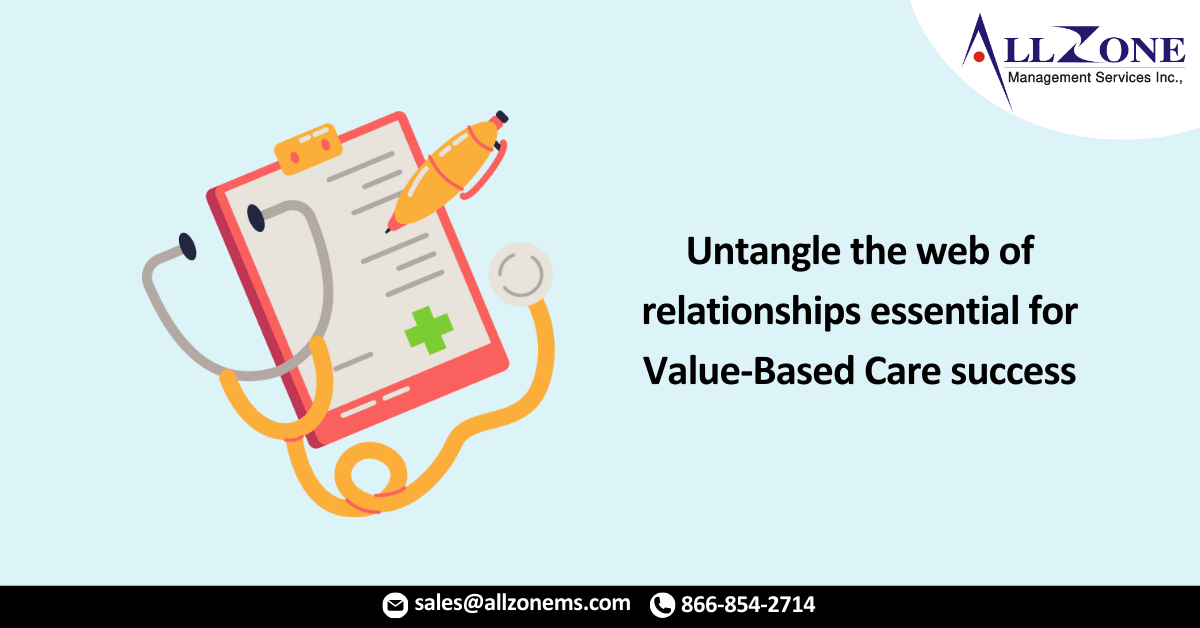 ALLZONE
Management Services Inc.,

Untangle the web of relationships essential for Value-Based Care success

sales@allzonems.com 866-854-2714